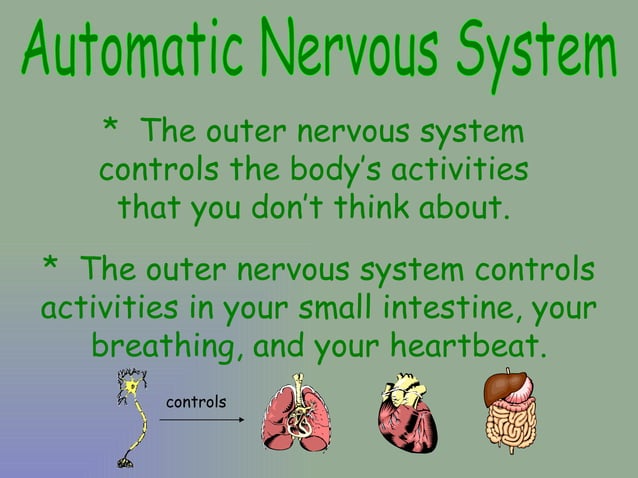 Automatic Nervous System

* The outer nervous system controls the body's activities that you don't think about.

* The outer nervous system controls activities in your small intestine, your breathing, and your heartbeat.

controls